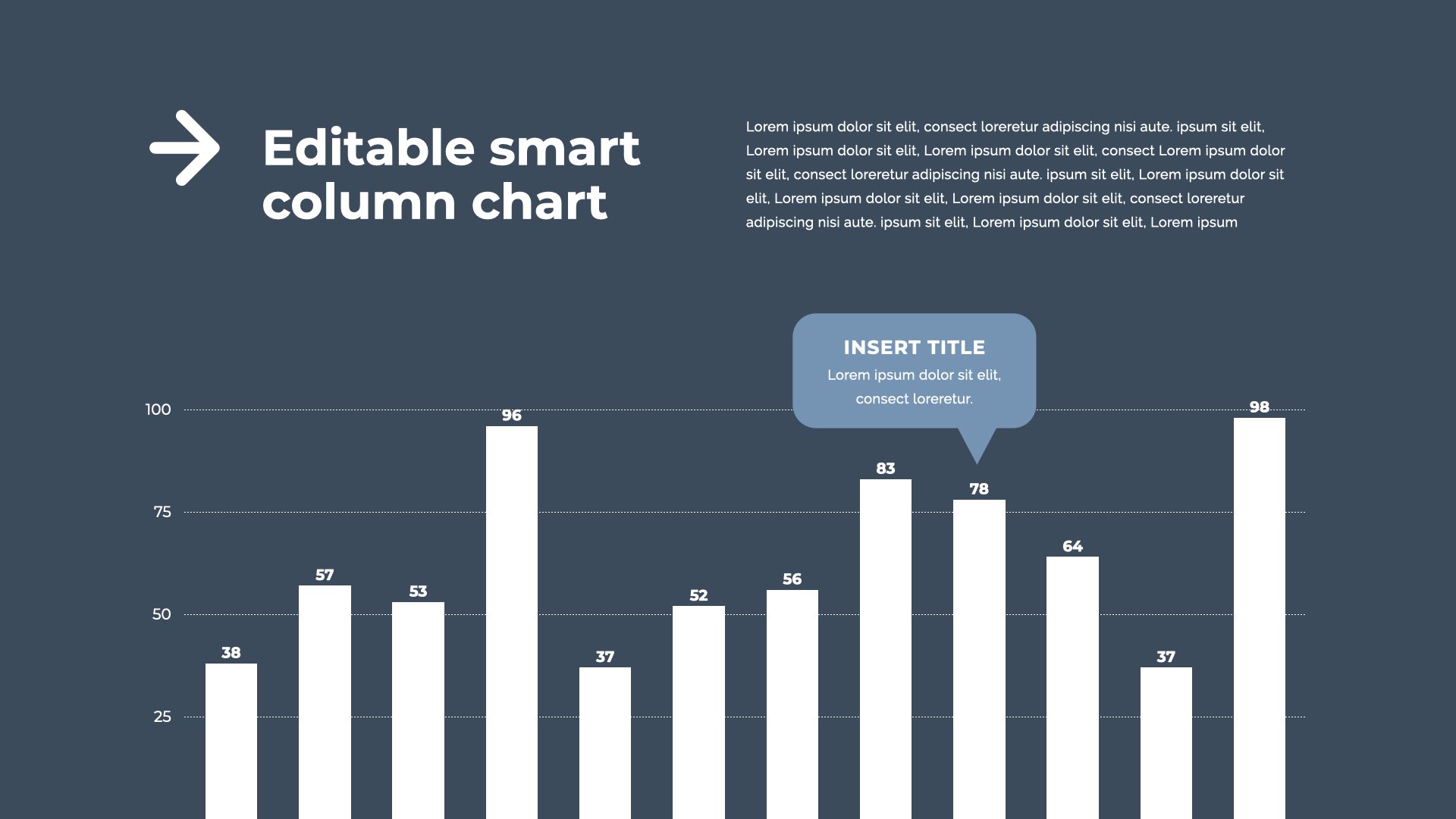 Editable smart column chart

Lorem ipsum dolor sit elit, consect loreretur adipiscing nisi aute. ipsum sit elit, Lorem ipsum dolor sit elit, Lorem ipsum dolor sit elit, consect Lorem ipsum dolor sit elit, consect loreretur adipiscing nisi aute. ipsum sit elit, Lorem ipsum dolor sit elit, Lorem ipsum dolor sit elit, Lorem ipsum dolor sit elit, consect loreretur adipiscing nisi aute. ipsum sit elit, Lorem ipsum dolor sit elit, Lorem ipsum

INSERT TITLE
Lorem ipsum dolor sit elit, consect loreretur.

100
75
50
25

38
57
53
96
37
52
56
83
78
64
37
98